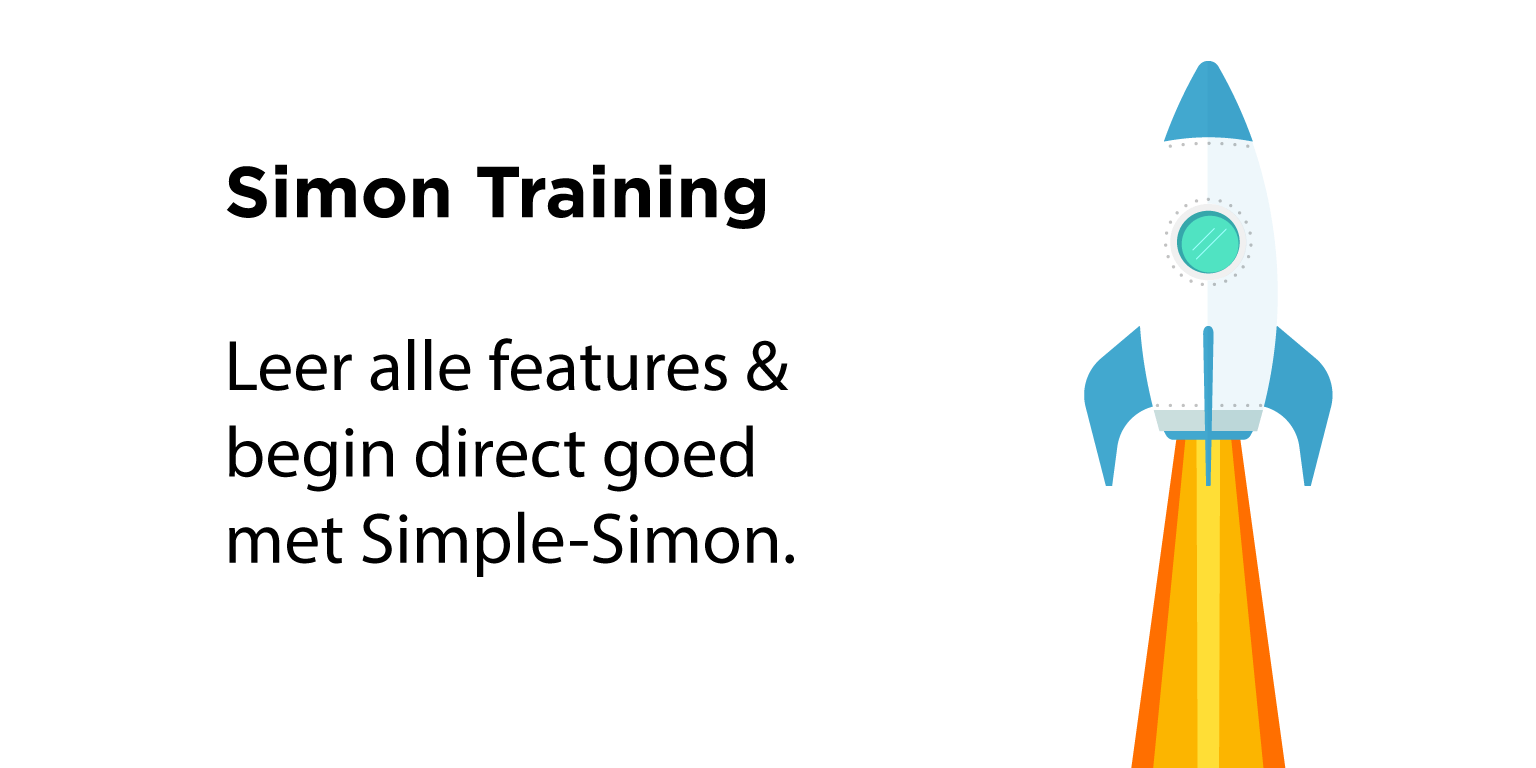 Simon Training

Leer alle features & begin direct goed met Simple-Simon.